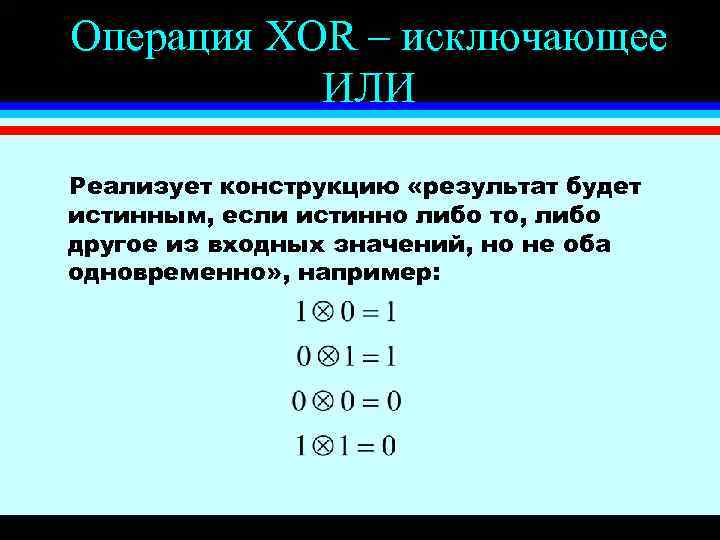 Операция XOR – исключающее ИЛИ

Реализует конструкцию «результат будет истинным, если истинно либо то, либо другое из входных значений, но не оба одновременно», например:

$1 \otimes 0 = 1$

$0 \otimes 1 = 1$

$0 \otimes 0 = 0$

$1 \otimes 1 = 0$